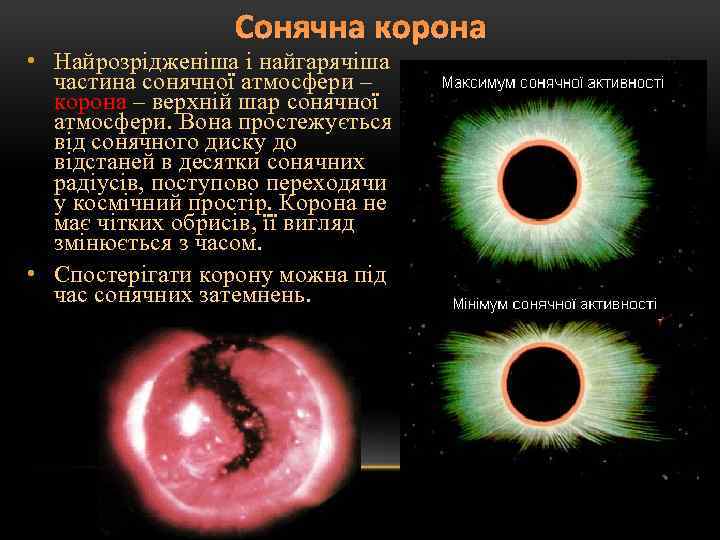 Сонячна корона

• Найрозрідженіша і найгарячіша частина сонячної атмосфери – корона – верхній шар сонячної атмосфери. Вона простежується від сонячного диску до відстаней в десятки сонячних радіусів, поступово переходячи у космічний простір. Корона не має чітких обрисів, її вигляд змінюється з часом.

• Спостерігати корону можна під час сонячних затемнень.

Максимум сонячної активності

Мінімум сонячної активності